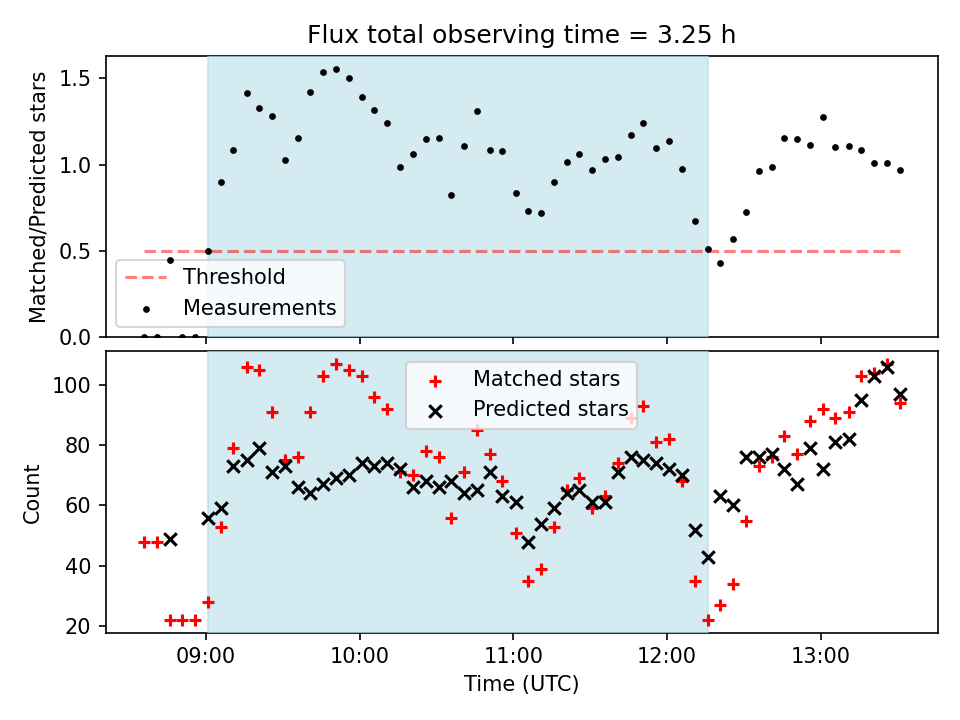 Flux total observing time = 3.25 h

Matched/Predicted stars

1.5
1.0
0.5
0.0

Threshold
Measurements

Count

100
80
60
40
20

Matched stars
Predicted stars

09:00
10:00
11:00
12:00
13:00

Time (UTC)